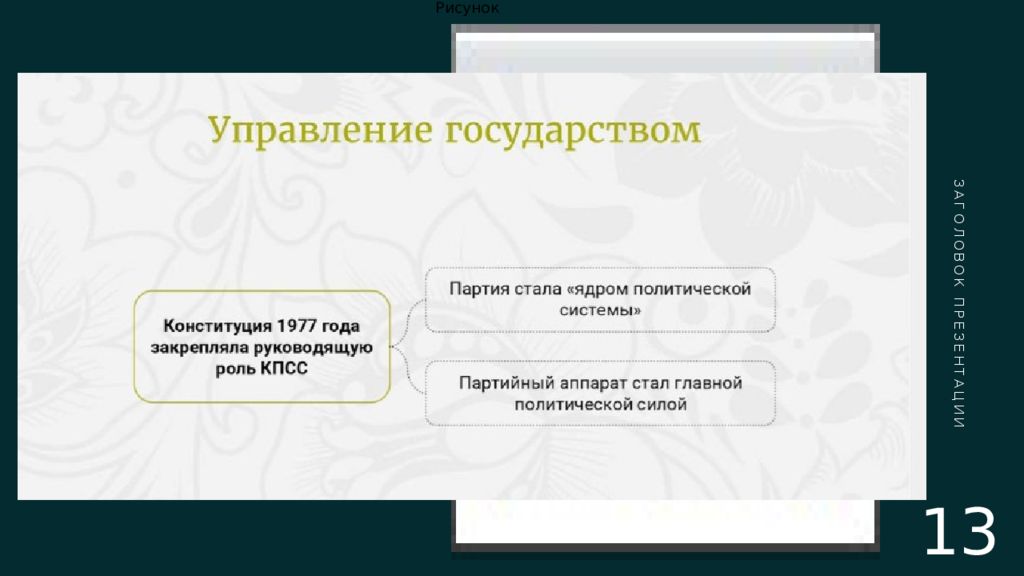 Рисунок

Управление государством

Конституция 1977 года закрепляла руководящую роль КПСС

Партия стала «ядром политической системы»

Партийный аппарат стал главной политической силой

ЗАГОЛОВОК ПРЕЗЕНТАЦИИ

13